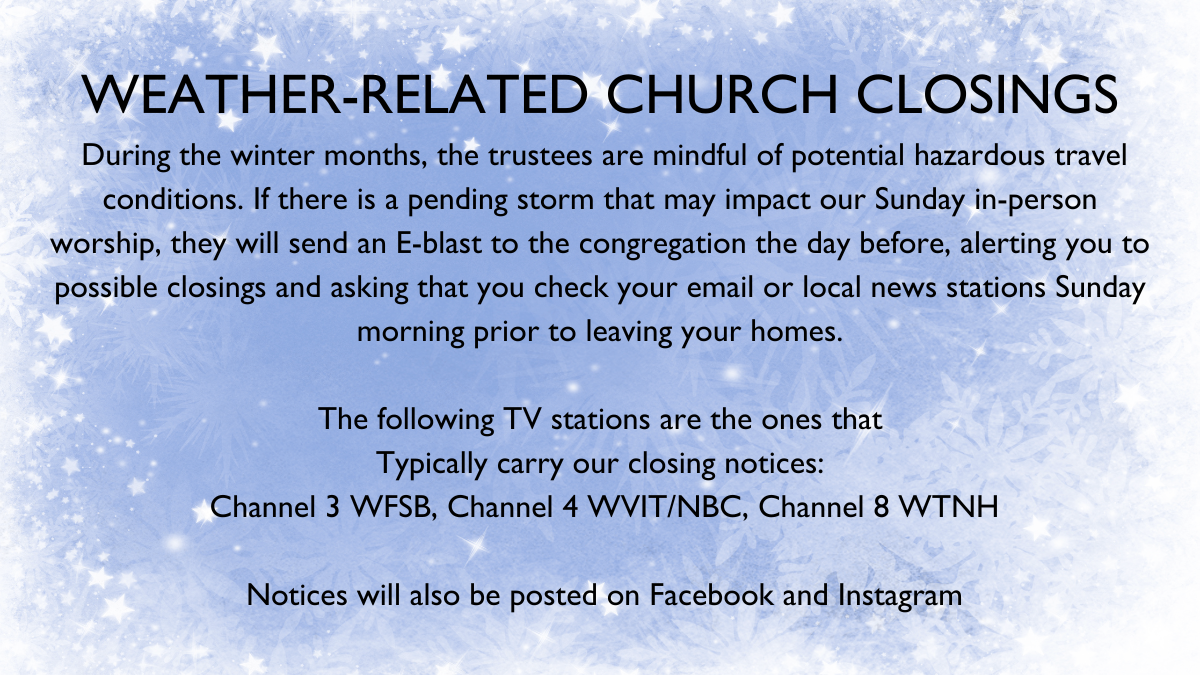 WEATHER-RELATED CHURCH CLOSINGS

During the winter months, the trustees are mindful of potential hazardous travel conditions. If there is a pending storm that may impact our Sunday in-person worship, they will send an E-blast to the congregation the day before, alerting you to possible closings and asking that you check your email or local news stations Sunday morning prior to leaving your homes.

The following TV stations are the ones that
Typically carry our closing notices:
Channel 3 WFSB, Channel 4 WVIT/NBC, Channel 8 WTNH

Notices will also be posted on Facebook and Instagram